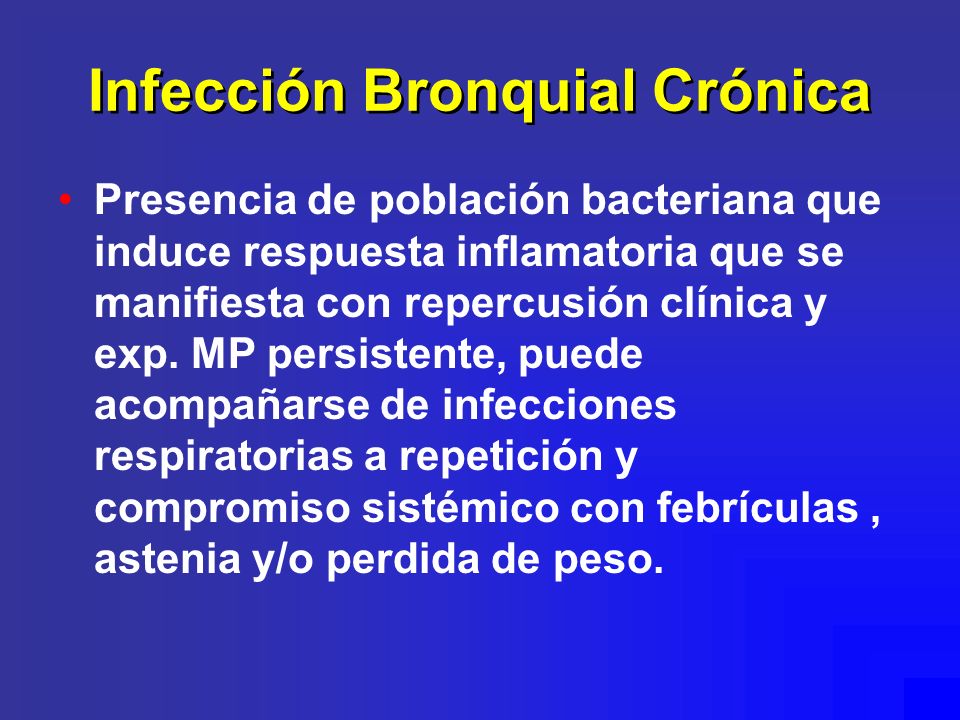 Infección Bronquial Crónica

• Presencia de población bacteriana que induce respuesta inflamatoria que se manifiesta con repercusión clínica y exp. MP persistente, puede acompañarse de infecciones respiratorias a repetición y compromiso sistémico con febrículas , astenia y/o perdida de peso.